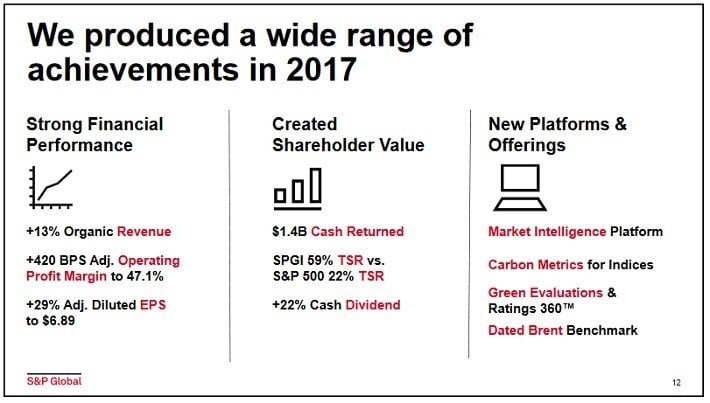 We produced a wide range of achievements in 2017

Strong Financial Performance

+13% Organic Revenue

+420 BPS Adj. Operating Profit Margin to 47.1%

+29% Adj. Diluted EPS to $6.89

Created Shareholder Value

$1.4B Cash Returned

SPGI 59% TSR vs. S&P 500 22% TSR

+22% Cash Dividend

New Platforms & Offerings

Market Intelligence Platform

Carbon Metrics for Indices

Green Evaluations & Ratings 360™

Dated Brent Benchmark

S&P Global

12